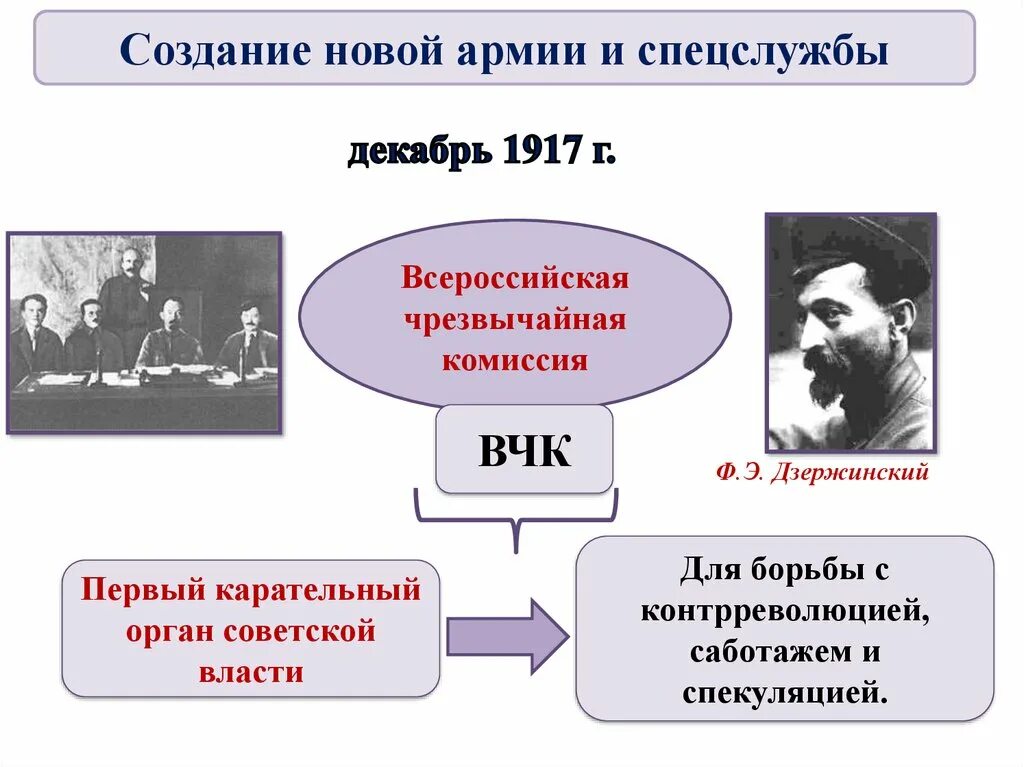 Создание новой армии и спецслужбы

декабрь 1917 г.

Всероссийская чрезвычайная комиссия

ВЧК

Ф.Э. Дзержинский

Первый карательный орган советской власти

Для борьбы с контрреволюцией, саботажем и спекуляцией.